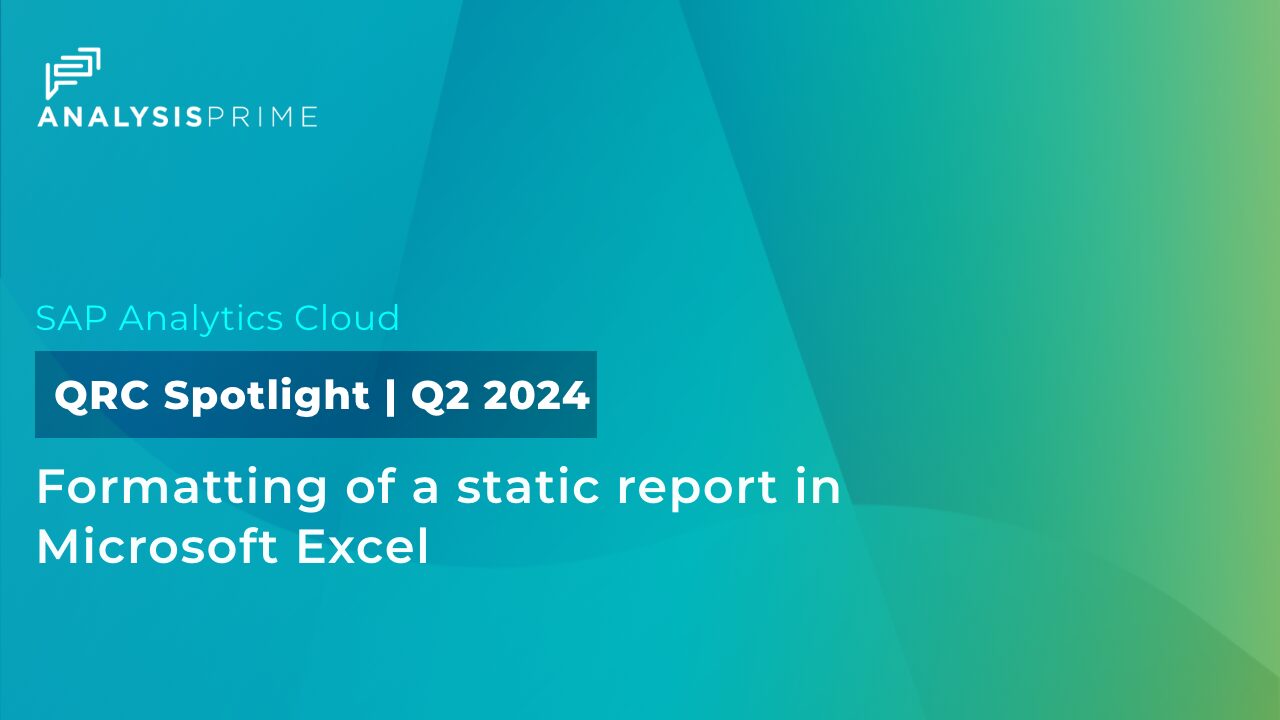 ANALYSISPRIME

SAP Analytics Cloud

QRC Spotlight | Q2 2024

Formatting of a static report in Microsoft Excel